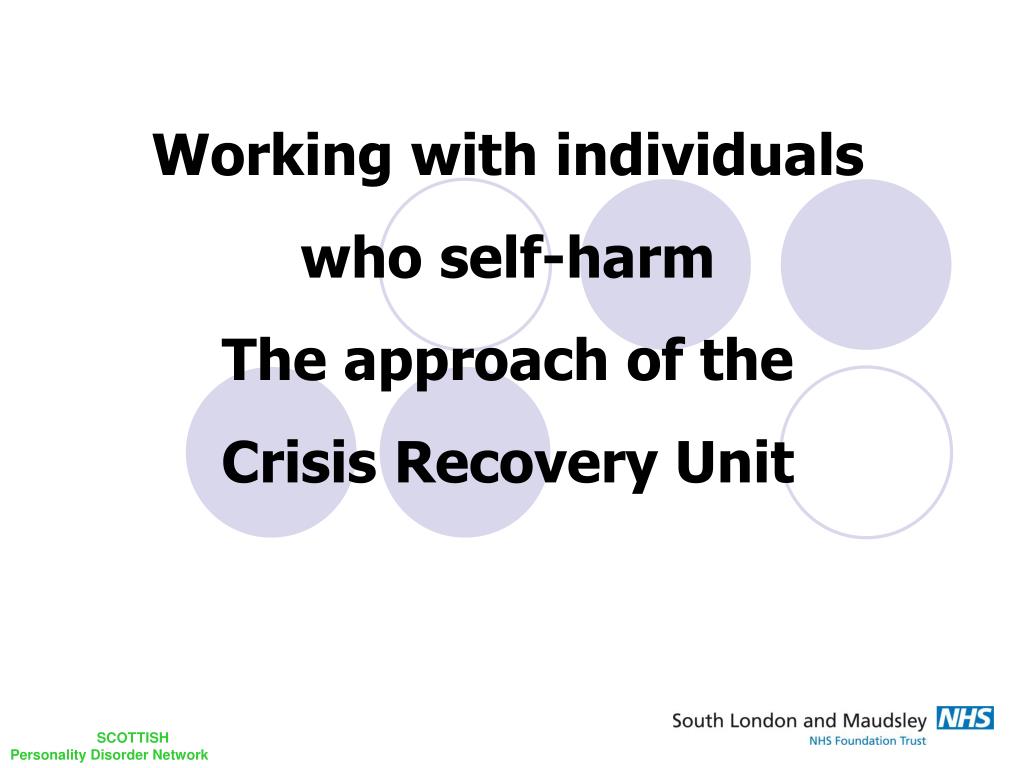 Working with individuals who self-harm
The approach of the Crisis Recovery Unit

SCOTTISH
Personality Disorder Network

South London and Maudsley NHS
NHS Foundation Trust